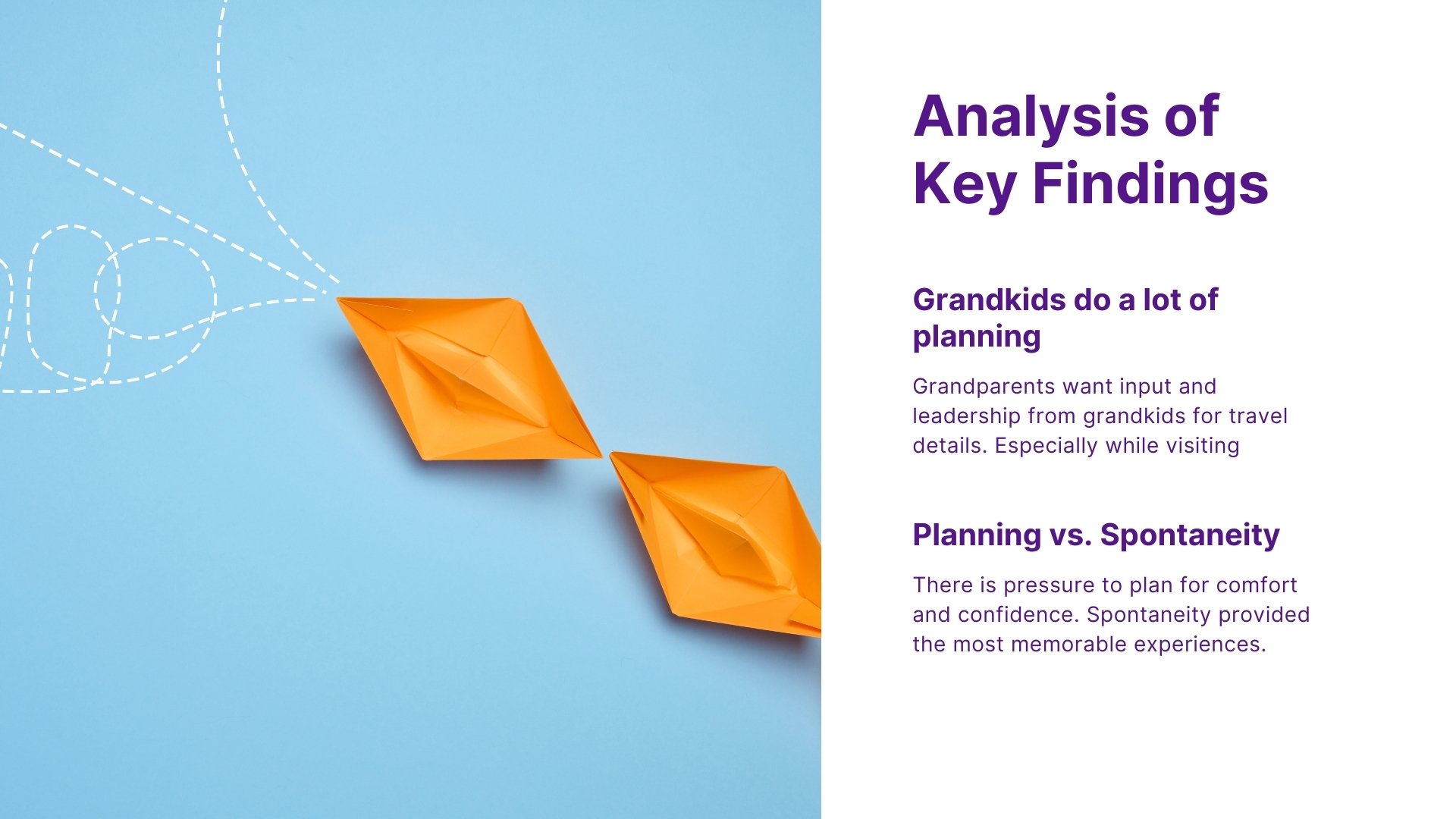 Analysis of Key Findings

Grandkids do a lot of planning

Grandparents want input and leadership from grandkids for travel details. Especially while visiting

Planning vs. Spontaneity

There is pressure to plan for comfort and confidence. Spontaneity provided the most memorable experiences.